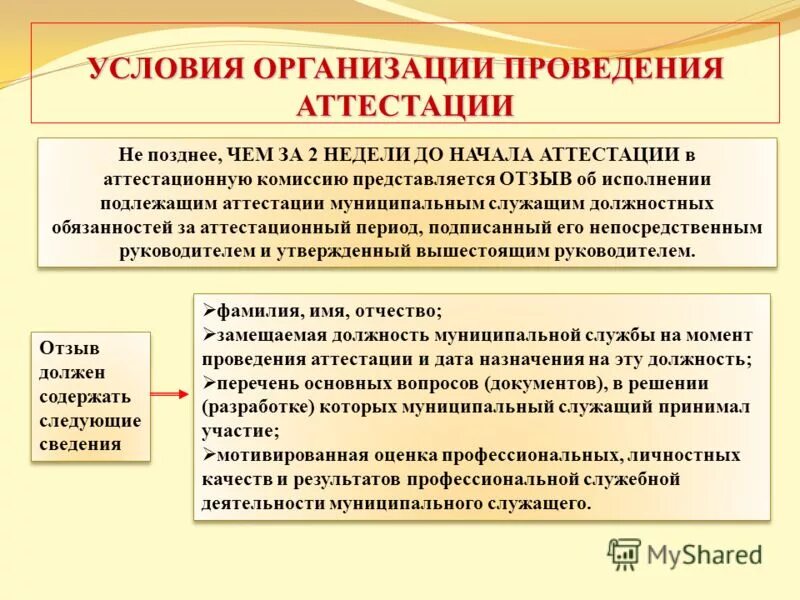 УСЛОВИЯ ОРГАНИЗАЦИИ ПРОВЕДЕНИЯ АТТЕСТАЦИИ

Не позднее, ЧЕМ ЗА 2 НЕДЕЛИ ДО НАЧАЛА АТТЕСТАЦИИ в аттестационную комиссию представляется ОТЗЫВ об исполнении подлежащим аттестации муниципальным служащим должностных обязанностей за аттестационный период, подписанный его непосредственным руководителем и утвержденный вышестоящим руководителем.

Отзыв должен содержать следующие сведения

➢фамилия, имя, отчество;
➢замещаемая должность муниципальной службы на момент проведения аттестации и дата назначения на эту должность;
➢перечень основных вопросов (документов), в решении (разработке) которых муниципальный служащий принимал участие;
➢мотивированная оценка профессиональных, личностных качеств и результатов профессиональной служебной деятельности муниципального служащего.

MyShared